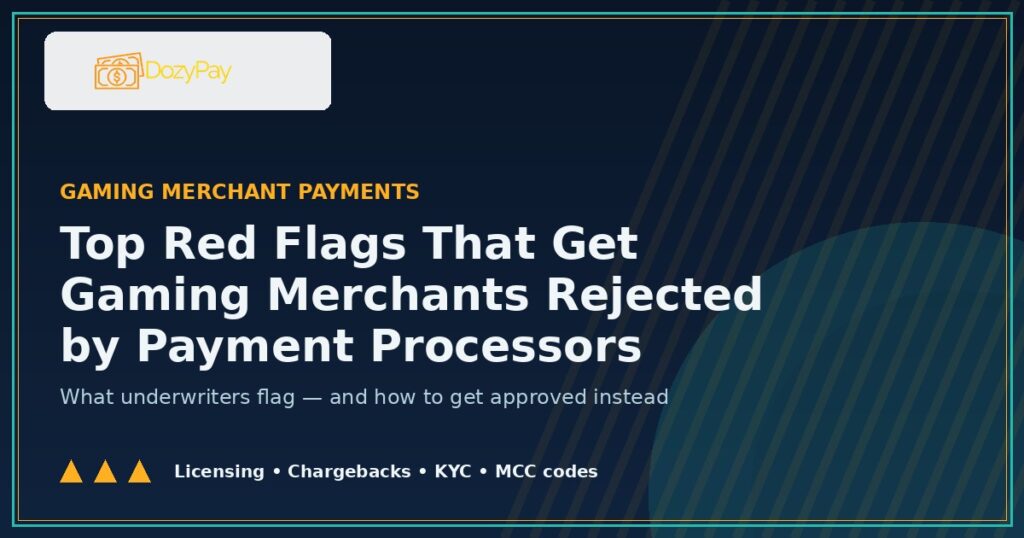 DozyPay

GAMING MERCHANT PAYMENTS

Top Red Flags That Get Gaming Merchants Rejected by Payment Processors

What underwriters flag — and how to get approved instead

Licensing • Chargebacks • KYC • MCC codes